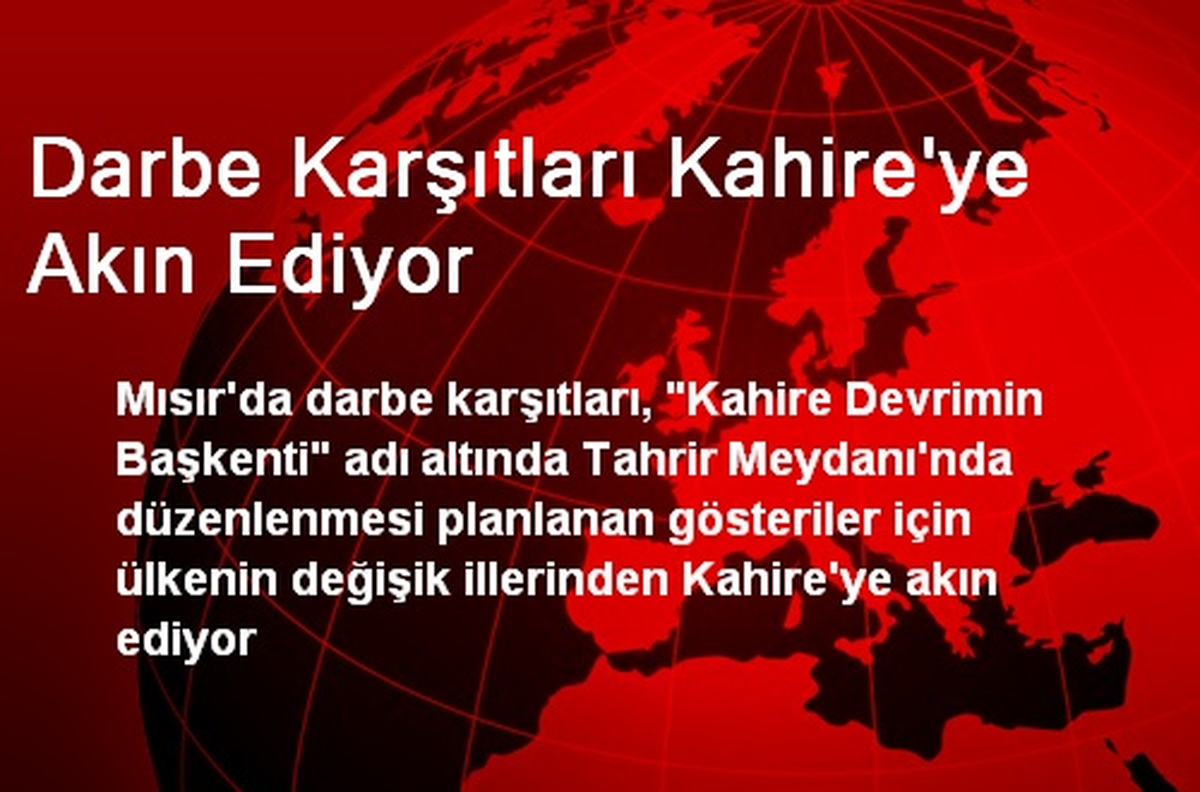 Darbe Karşıtları Kahire'ye Akın Ediyor

Mısır'da darbe karşıtları, "Kahire Devrimin Başkenti" adı altında Tahrir Meydanı'nda düzenlenmesi planlanan gösteriler için ülkenin değişik illerinden Kahire'ye akın ediyor